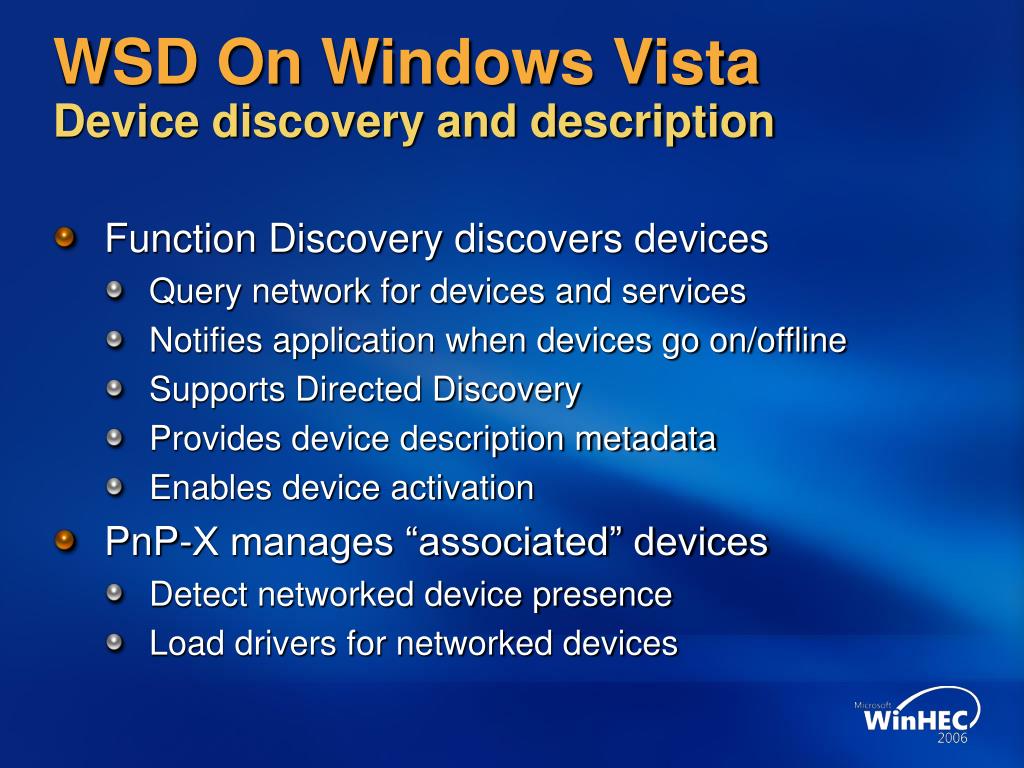 WSD On Windows Vista
Device discovery and description

Function Discovery discovers devices
Query network for devices and services
Notifies application when devices go on/offline
Supports Directed Discovery
Provides device description metadata
Enables device activation
PnP-X manages “associated” devices
Detect networked device presence
Load drivers for networked devices

Microsoft WinHEC 2006